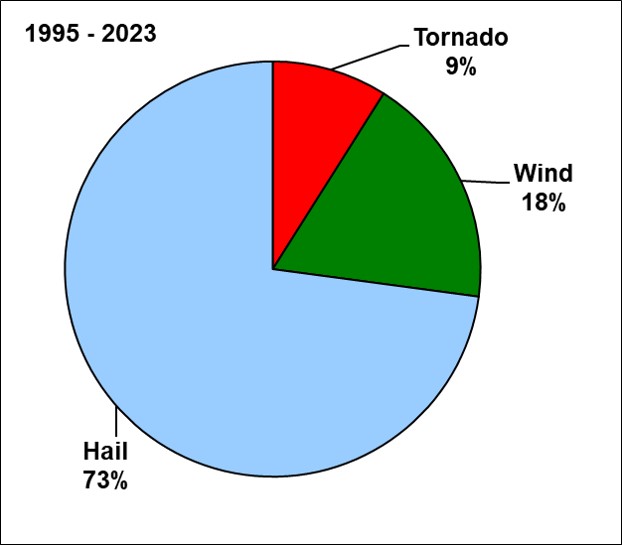 1995 - 2023

Tornado
9%

Wind
18%

Hail
73%